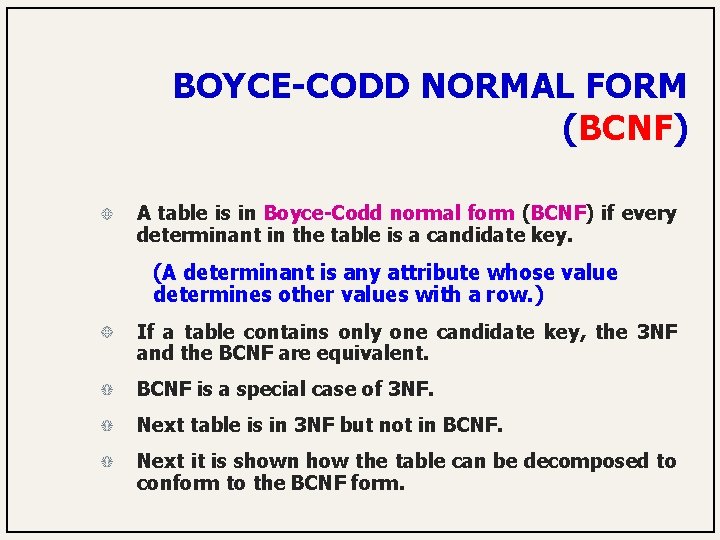 BOYCE-CODD NORMAL FORM (BCNF)

A table is in Boyce-Codd normal form (BCNF) if every determinant in the table is a candidate key.

(A determinant is any attribute whose value determines other values with a row.)

If a table contains only one candidate key, the 3NF and the BCNF are equivalent.

BCNF is a special case of 3NF.

Next table is in 3NF but not in BCNF.

Next it is shown how the table can be decomposed to conform to the BCNF form.